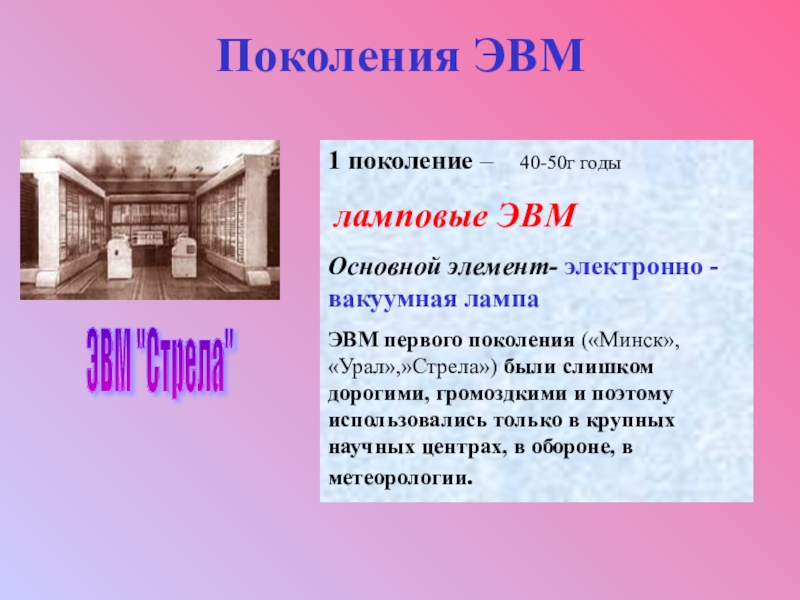 Поколения ЭВМ

ЭВМ "Стрела"

1 поколение – 40-50г годы

ламповые ЭВМ

Основной элемент- электронно - вакуумная лампа

ЭВМ первого поколения («Минск», «Урал»,»Стрела») были слишком дорогими, громоздкими и поэтому использовались только в крупных научных центрах, в обороне, в метеорологии.